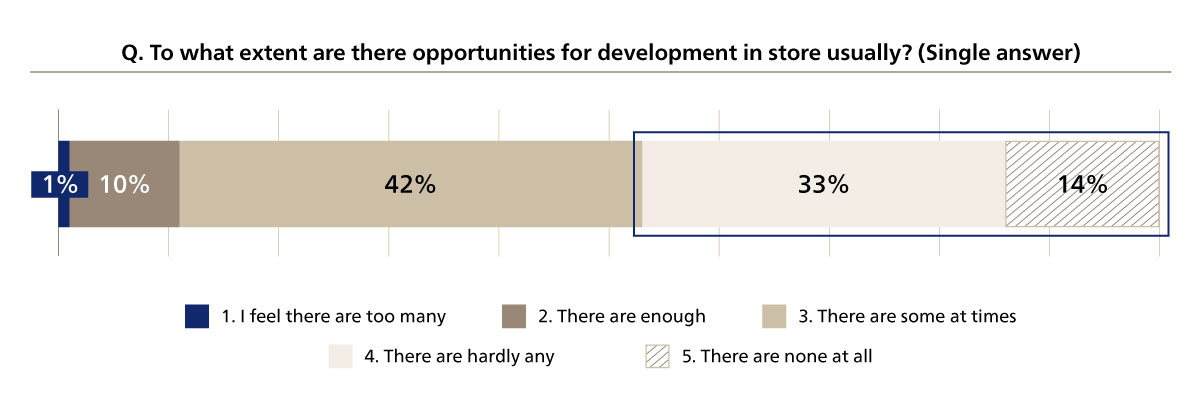 Q. To what extent are there opportunities for development in store usually? (Single answer)

1% 10% 42% 33% 14%

1. I feel there are too many
2. There are enough
3. There are some at times
4. There are hardly any
5. There are none at all